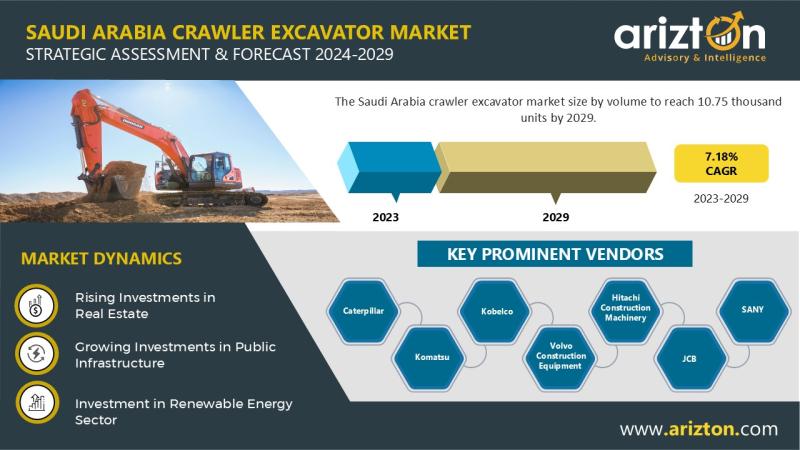 SAUDI ARABIA CRAWLER EXCAVATOR MARKET
STRATEGIC ASSESSMENT & FORECAST 2024-2029

arizton
Advisory & Intelligence

The Saudi Arabia crawler excavator market size by volume to reach 10.75 thousand units by 2029.

2023
2029

7.18%
CAGR
2023-2029

MARKET DYNAMICS

Rising Investments in Real Estate

Growing Investments in Public Infrastructure

Investment in Renewable Energy Sector

KEY PROMINENT VENDORS

Caterpillar
Komatsu
Kobelco
Volvo Construction Equipment
Hitachi Construction Machinery
JCB
SANY

www.arizton.com